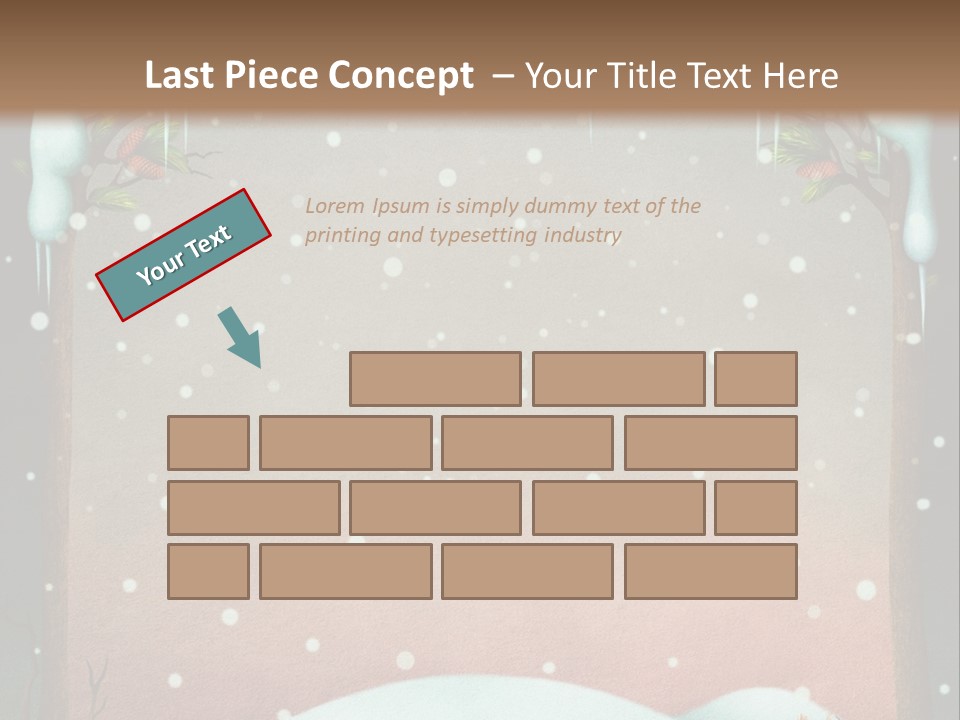 Last Piece Concept – Your Title Text Here

Your Text

Lorem Ipsum is simply dummy text of the printing and typesetting industry